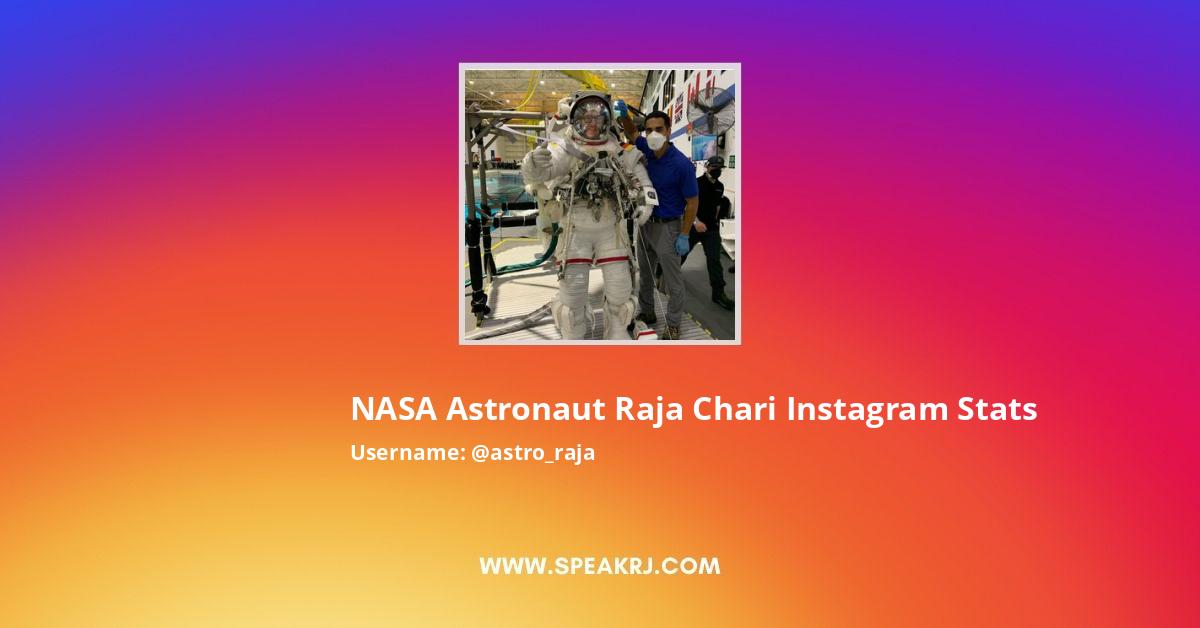 NASA Astronaut Raja Chari Instagram Stats

Username: @astro_raja

WWW.SPEAKRJ.COM